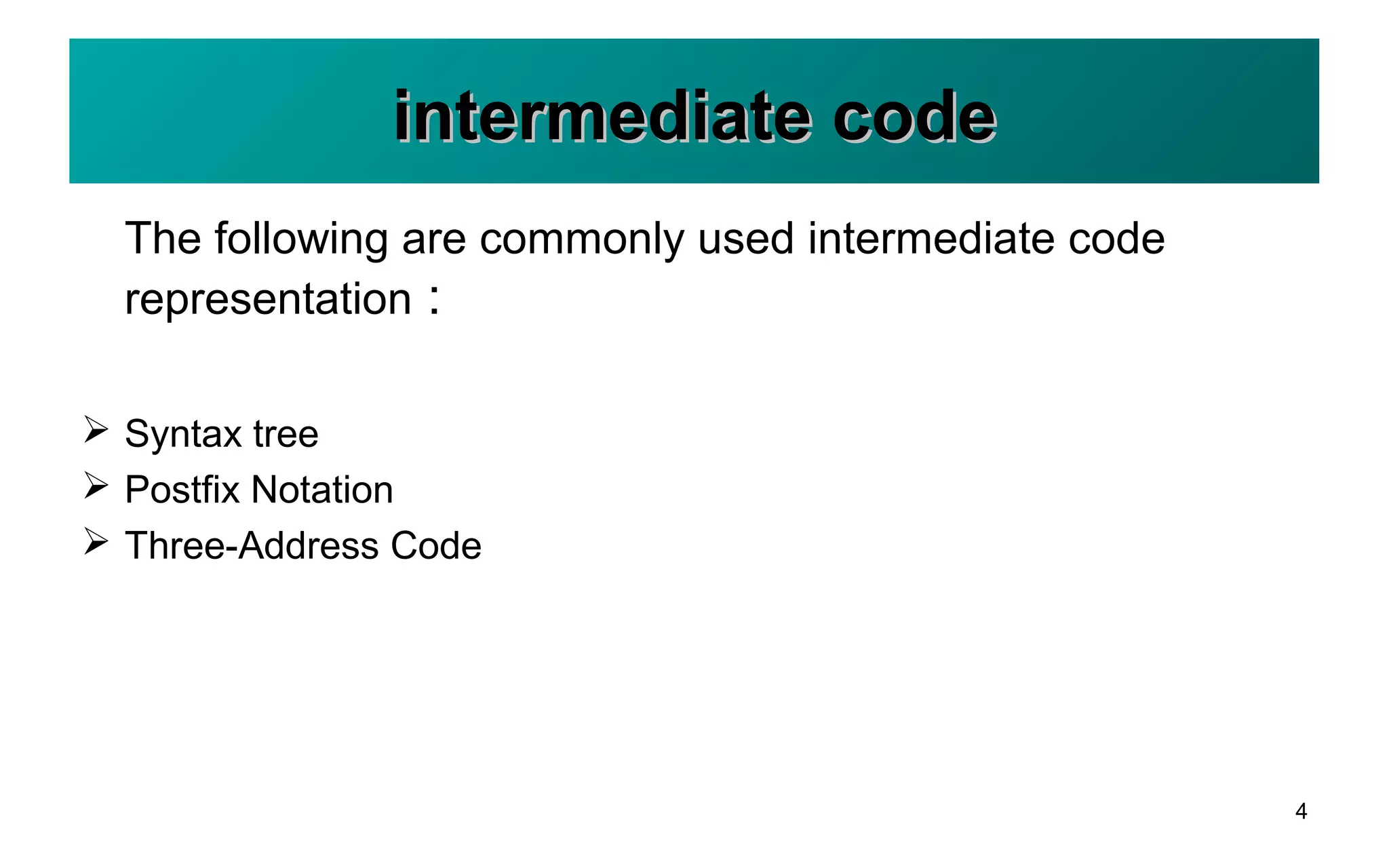 intermediate code

The following are commonly used intermediate code representation：

➢ Syntax tree
➢ Postfix Notation
➢ Three-Address Code

4